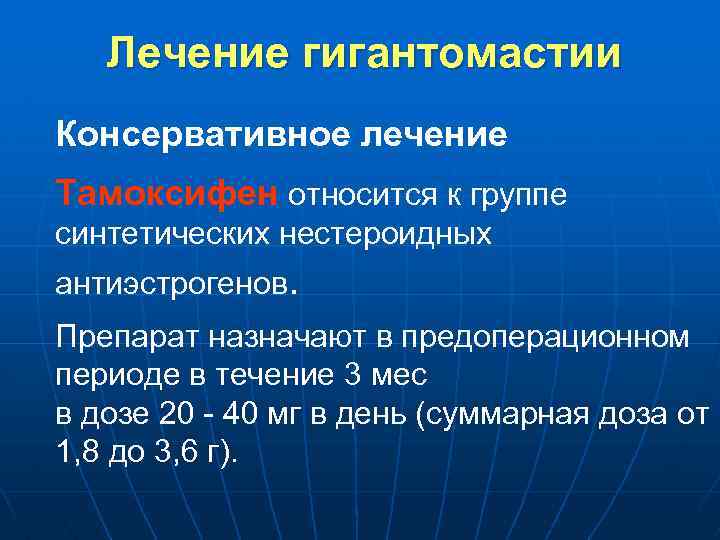 Лечение гигантомастии

Консервативное лечение

Тамоксифен относится к группе синтетических нестероидных антиэстрогенов.

Препарат назначают в предоперационном периоде в течение 3 мес
в дозе 20 - 40 мг в день (суммарная доза от 1,8 до 3,6 г).